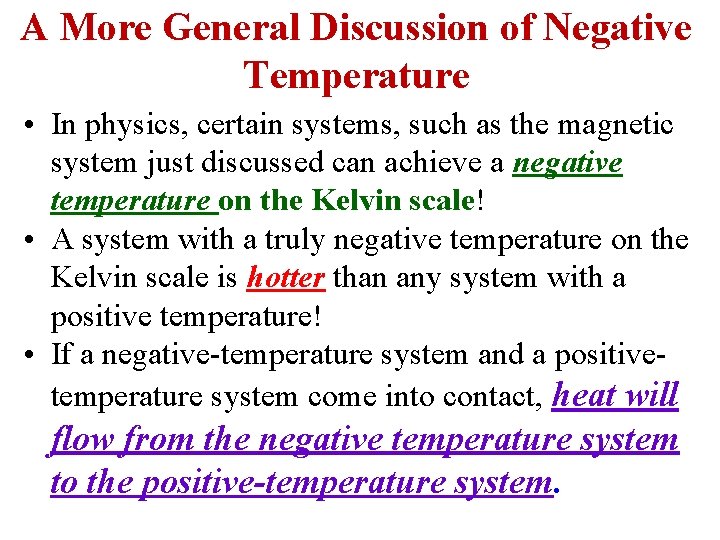 A More General Discussion of Negative Temperature

• In physics, certain systems, such as the magnetic system just discussed can achieve a negative temperature on the Kelvin scale!

• A system with a truly negative temperature on the Kelvin scale is hotter than any system with a positive temperature!

• If a negative-temperature system and a positive-temperature system come into contact, heat will flow from the negative temperature system to the positive-temperature system.